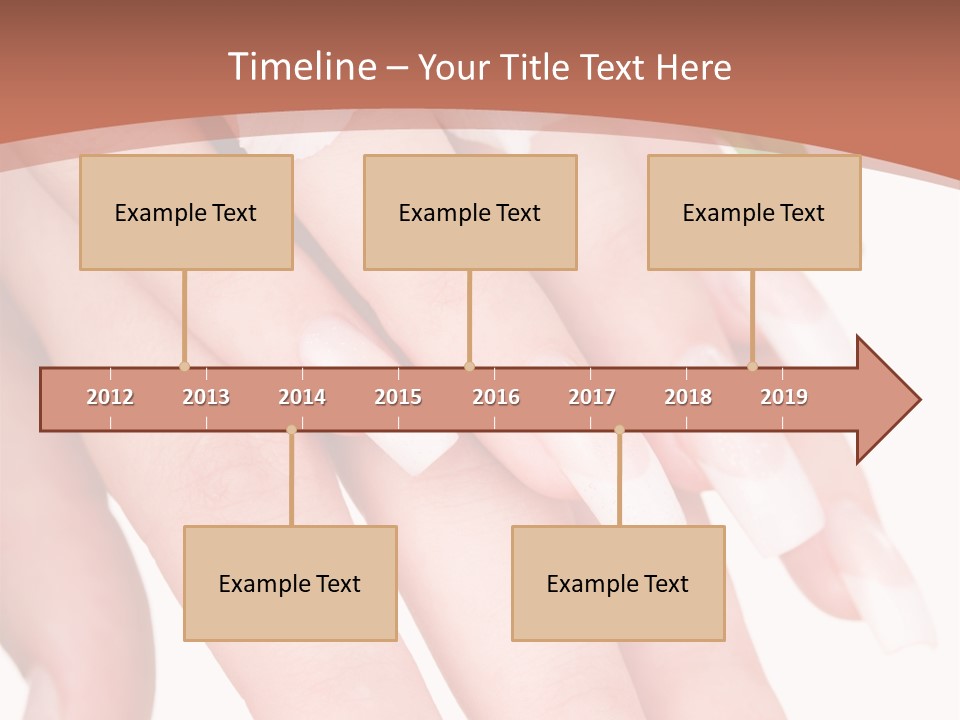 Timeline – Your Title Text Here

Example Text

Example Text

Example Text

2012 2013 2014 2015 2016 2017 2018 2019

Example Text

Example Text